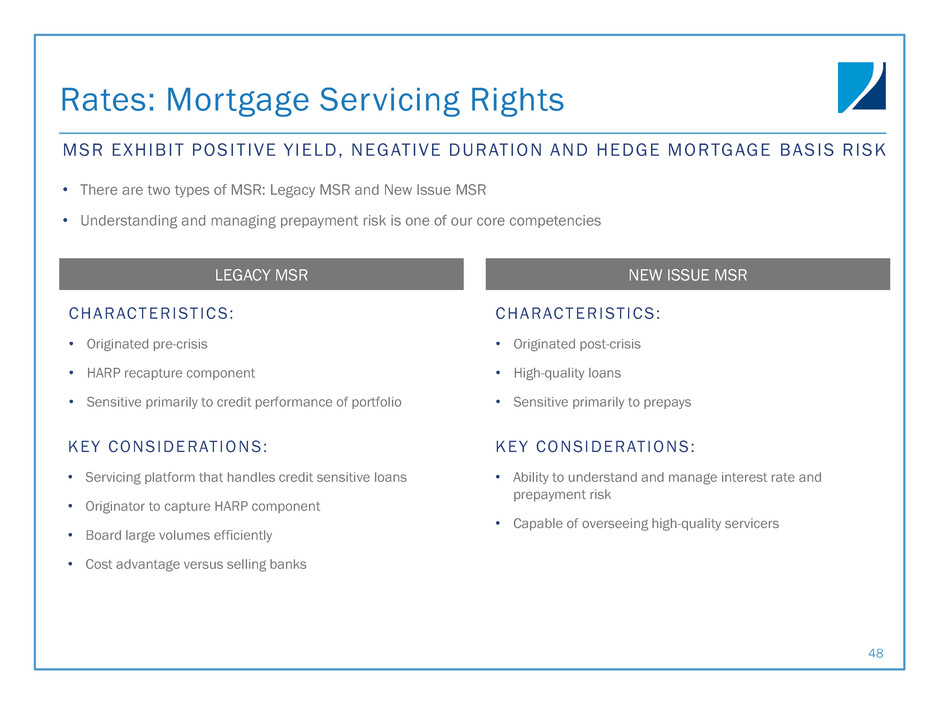 Rates: Mortgage Servicing Rights

MSR EXHIBIT POSITIVE YIELD, NEGATIVE DURATION AND HEDGE MORTGAGE BASIS RISK

• There are two types of MSR: Legacy MSR and New Issue MSR
• Understanding and managing prepayment risk is one of our core competencies

LEGACY MSR

CHARACTERISTICS:

• Originated pre-crisis
• HARP recapture component
• Sensitive primarily to credit performance of portfolio

KEY CONSIDERATIONS:

• Servicing platform that handles credit sensitive loans
• Originator to capture HARP component
• Board large volumes efficiently
• Cost advantage versus selling banks

NEW ISSUE MSR

CHARACTERISTICS:

• Originated post-crisis
• High-quality loans
• Sensitive primarily to prepays

KEY CONSIDERATIONS:

• Ability to understand and manage interest rate and prepayment risk
• Capable of overseeing high-quality servicers

48